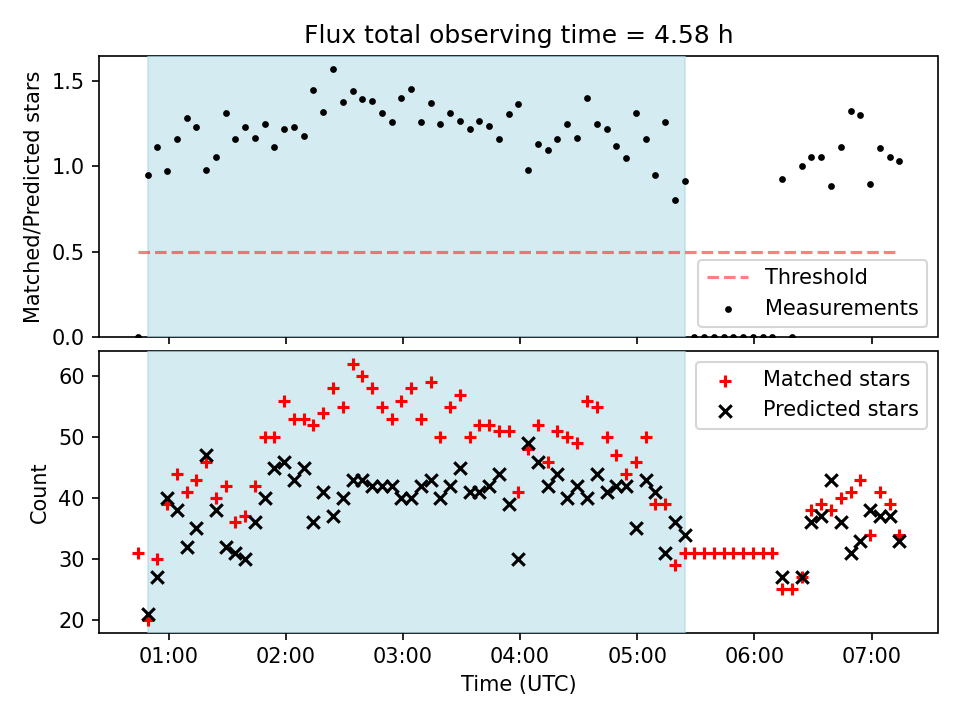 Flux total observing time = 4.58 h

Matched/Predicted stars

1.5
1.0
0.5
0.0

Threshold
Measurements

Count

60
50
40
30
20

Matched stars
Predicted stars

01:00
02:00
03:00
04:00
05:00
06:00
07:00

Time (UTC)